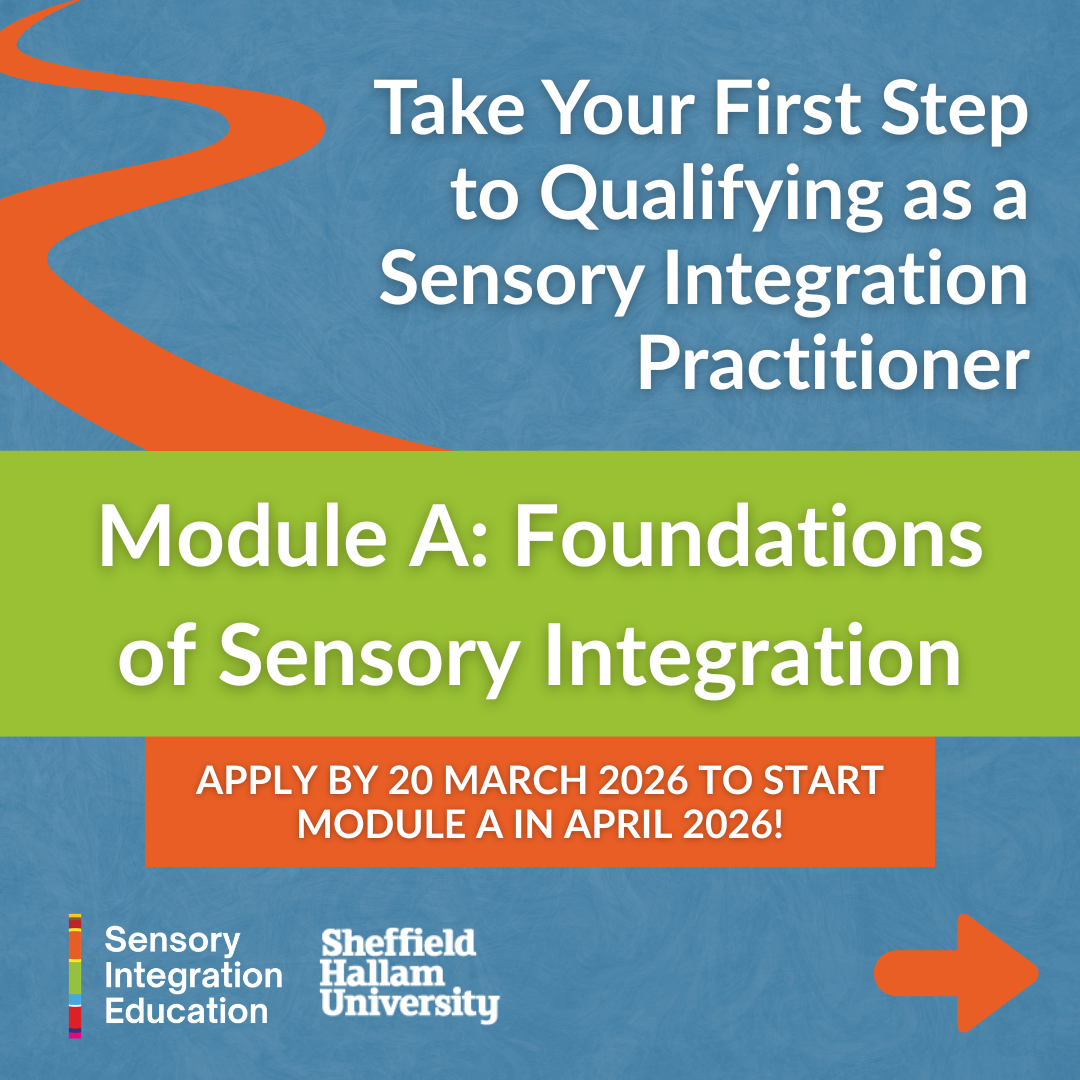 Take Your First Step to Qualifying as a Sensory Integration Practitioner

Module A: Foundations of Sensory Integration

APPLY BY 20 MARCH 2026 TO START MODULE A IN APRIL 2026!

Sensory Integration Education

Sheffield Hallam University